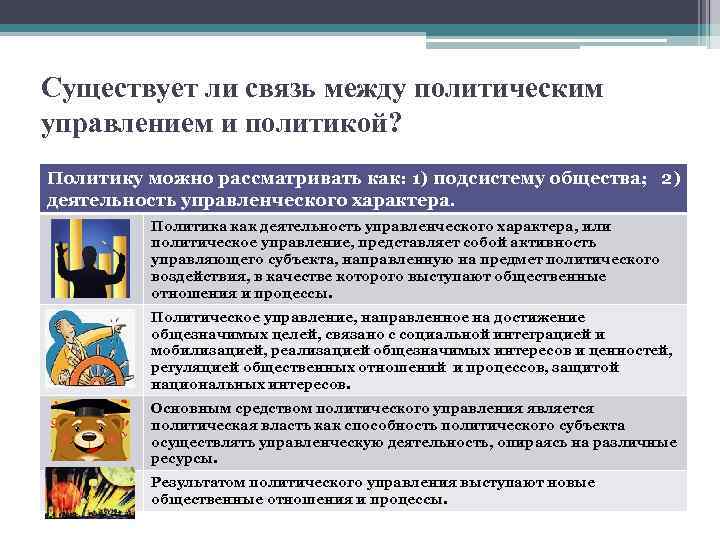 Существует ли связь между политическим управлением и политикой?

Политику можно рассматривать как: 1) подсистему общества; 2) деятельность управленческого характера.

Политика как деятельность управленческого характера, или политическое управление, представляет собой активность управляющего субъекта, направленную на предмет политического воздействия, в качестве которого выступают общественные отношения и процессы.

Политическое управление, направленное на достижение общезначимых целей, связано с социальной интеграцией и мобилизацией, реализацией общезначимых интересов и ценностей, регуляцией общественных отношений и процессов, защитой национальных интересов.

Основным средством политического управления является политическая власть как способность политического субъекта осуществлять управленческую деятельность, опираясь на различные ресурсы.

Результатом политического управления выступают новые общественные отношения и процессы.